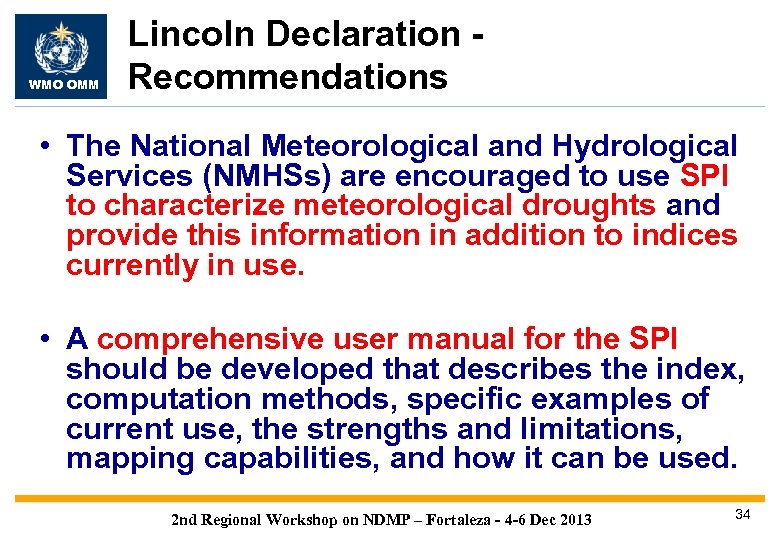 WMO OMM

Lincoln Declaration - Recommendations

• The National Meteorological and Hydrological Services (NMHSs) are encouraged to use SPI to characterize meteorological droughts and provide this information in addition to indices currently in use.

• A comprehensive user manual for the SPI should be developed that describes the index, computation methods, specific examples of current use, the strengths and limitations, mapping capabilities, and how it can be used.

2nd Regional Workshop on NDMP – Fortaleza - 4-6 Dec 2013

34